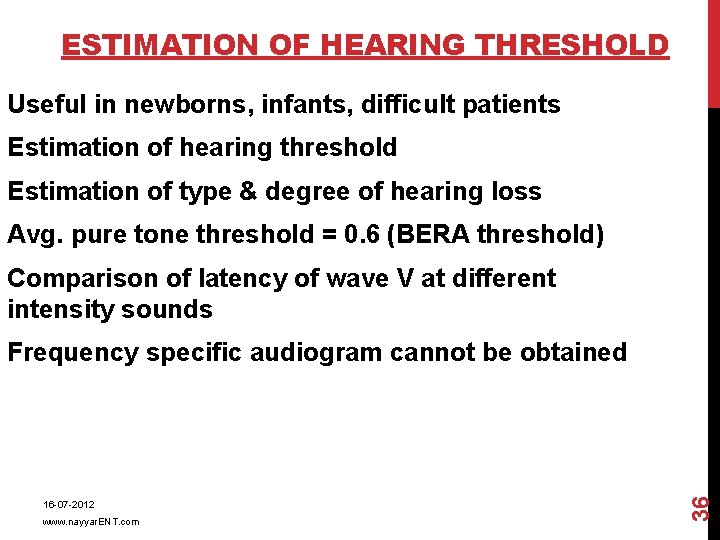 ESTIMATION OF HEARING THRESHOLD

Useful in newborns, infants, difficult patients

Estimation of hearing threshold

Estimation of type & degree of hearing loss

Avg. pure tone threshold = 0.6 (BERA threshold)

Comparison of latency of wave V at different intensity sounds

Frequency specific audiogram cannot be obtained

16-07-2012

www.nayyarENT.com

36